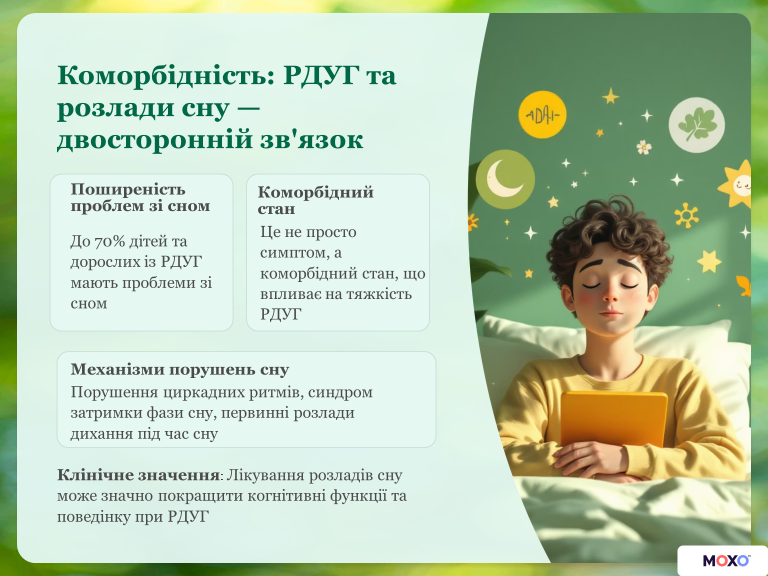 Коморбідність: РДУГ та розлади сну — двосторонній зв'язок

Поширеність проблем зі сном

До 70% дітей та дорослих із РДУГ мають проблеми зі сном

Коморбідний стан

Це не просто симптом, а коморбідний стан, що впливає на тяжкість РДУГ

Механізми порушень сну

Порушення циркадних ритмів, синдром затримки фази сну, первинні розлади дихання під час сну

Клінічне значення: Лікування розладів сну може значно покращити когнітивні функції та поведінку при РДУГ

MOXO